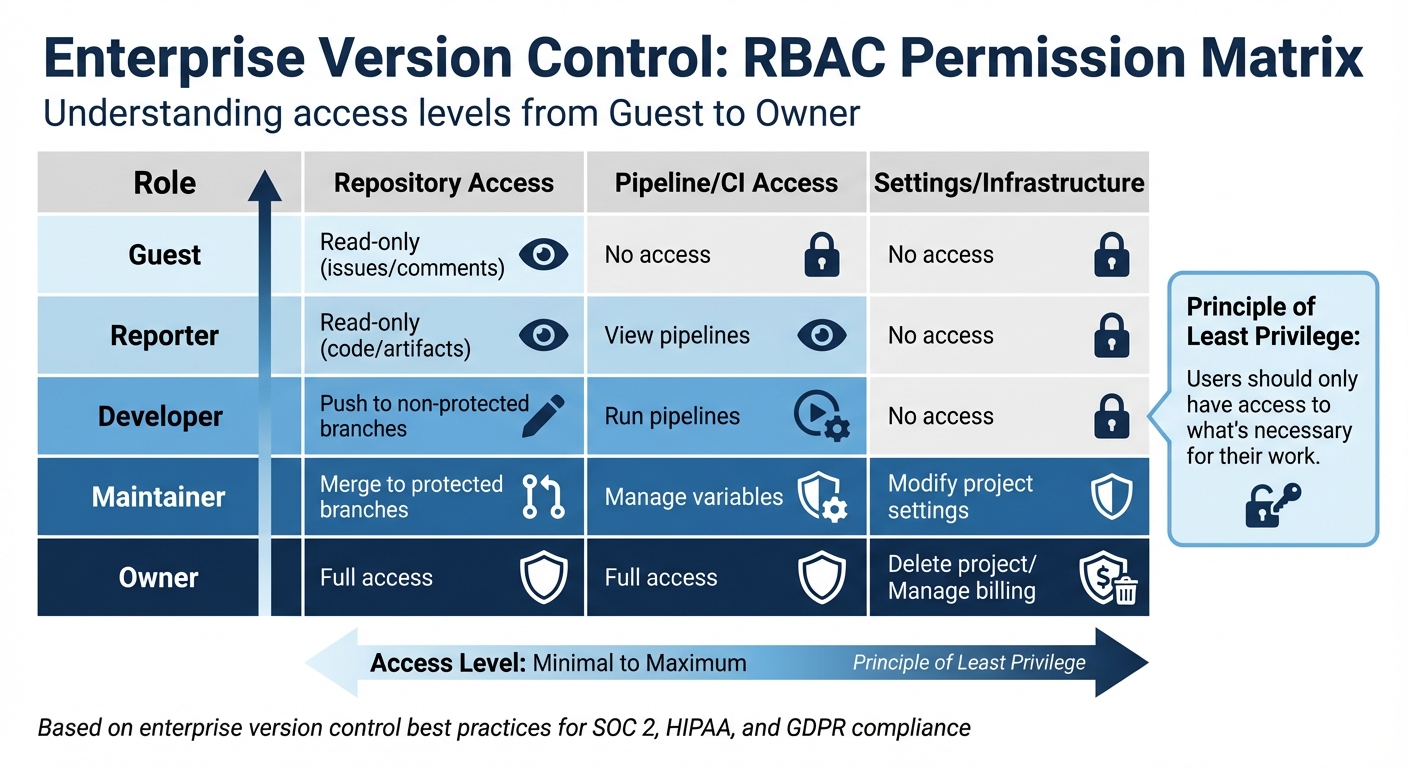 Enterprise Version Control: RBAC Permission Matrix

Understanding access levels from Guest to Owner

| Role | Repository Access | Pipeline/CI Access | Settings/Infrastructure |
|---|---|---|---|
| Guest | Read-only (issues/comments) | No access | No access |
| Reporter | Read-only (code/artifacts) | View pipelines | No access |
| Developer | Push to non-protected branches | Run pipelines | No access |
| Maintainer | Merge to protected branches | Manage variables | Modify project settings |
| Owner | Full access | Full access | Delete project/ Manage billing |

Principle of Least Privilege:

Users should only have access to what's necessary for their work.

Access Level: Minimal to Maximum

Principle of Least Privilege

Based on enterprise version control best practices for SOC 2, HIPAA, and GDPR compliance